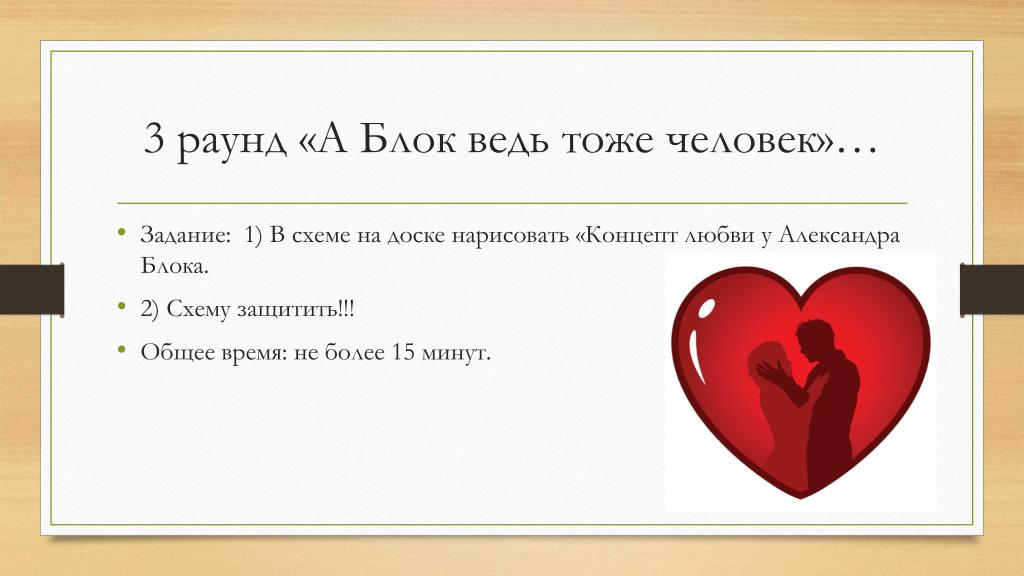 3 раунд «А Блок ведь тоже человек»…

• Задание: 1) В схеме на доске нарисовать «Концепт любви у Александра Блока.

• 2) Схему защитить!!!

• Общее время: не более 15 минут.